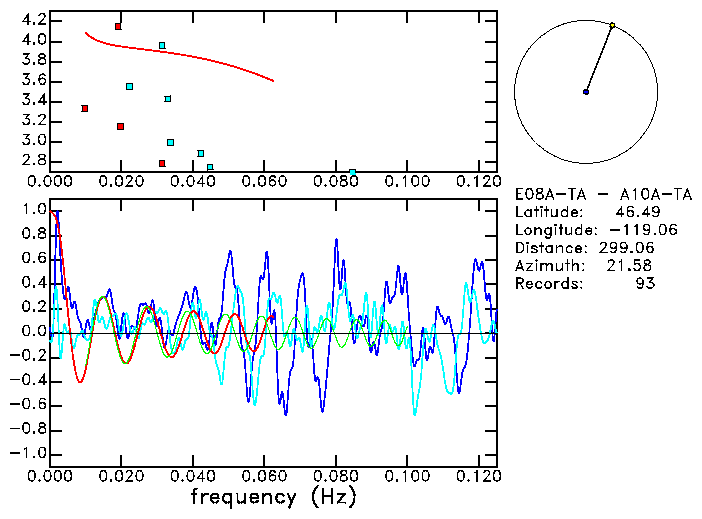 4.2
4.0
3.8
3.6
3.4
3.2
3.0
2.8
0.000 0.020 0.040 0.060 0.080 0.100 0.120

E08A-TA - A10A-TA
Latitude: 46.49
Longitude: -119.06
Distance: 299.06
Azimuth: 21.58
Records: 93

1.0
0.8
0.6
0.4
0.2
0.0
-0.2
-0.4
-0.6
-0.8
-1.0
0.000 0.020 0.040 0.060 0.080 0.100 0.120
frequency (Hz)